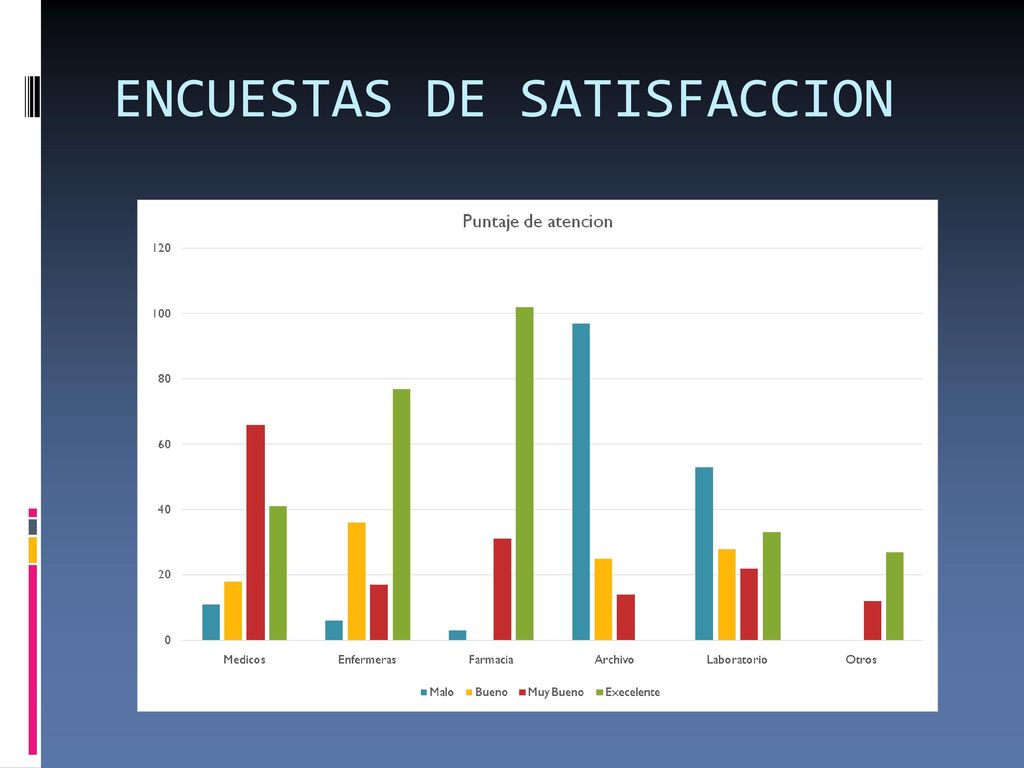 ENCUESTAS DE SATISFACCION

Puntaje de atencion

120
100
80
60
40
20
0

Medicos
Enfermeras
Farmacia
Archivo
Laboratorio
Otros

Malo
Bueno
Muy Bueno
Execelente